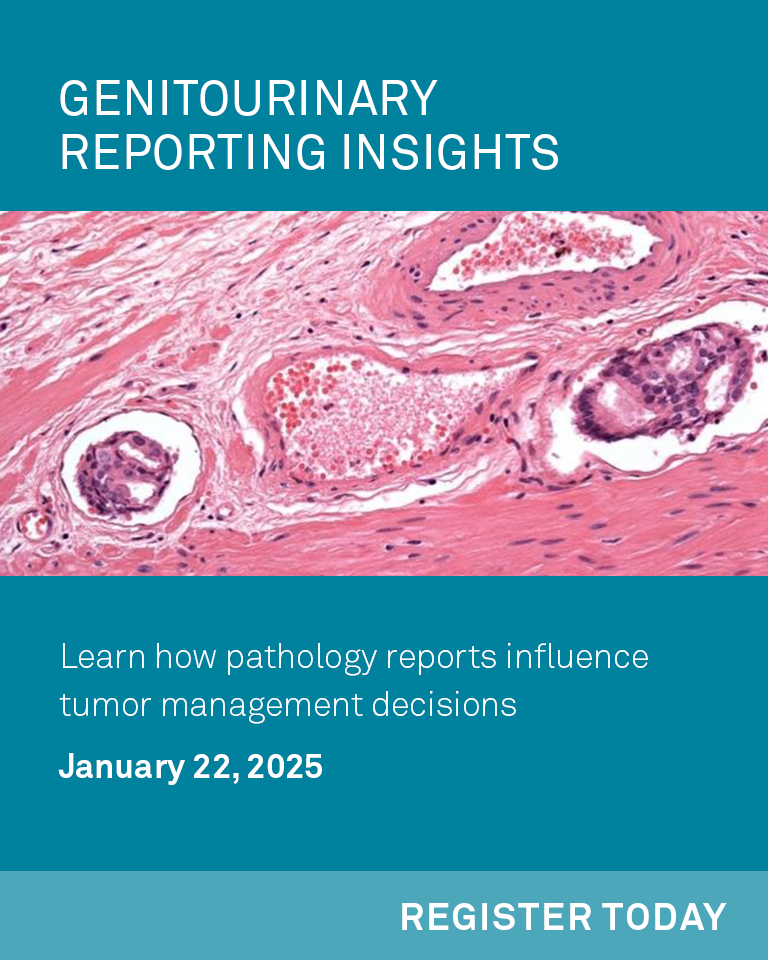 GENITOURINARY REPORTING INSIGHTS

Learn how pathology reports influence tumor management decisions

January 22, 2025

REGISTER TODAY